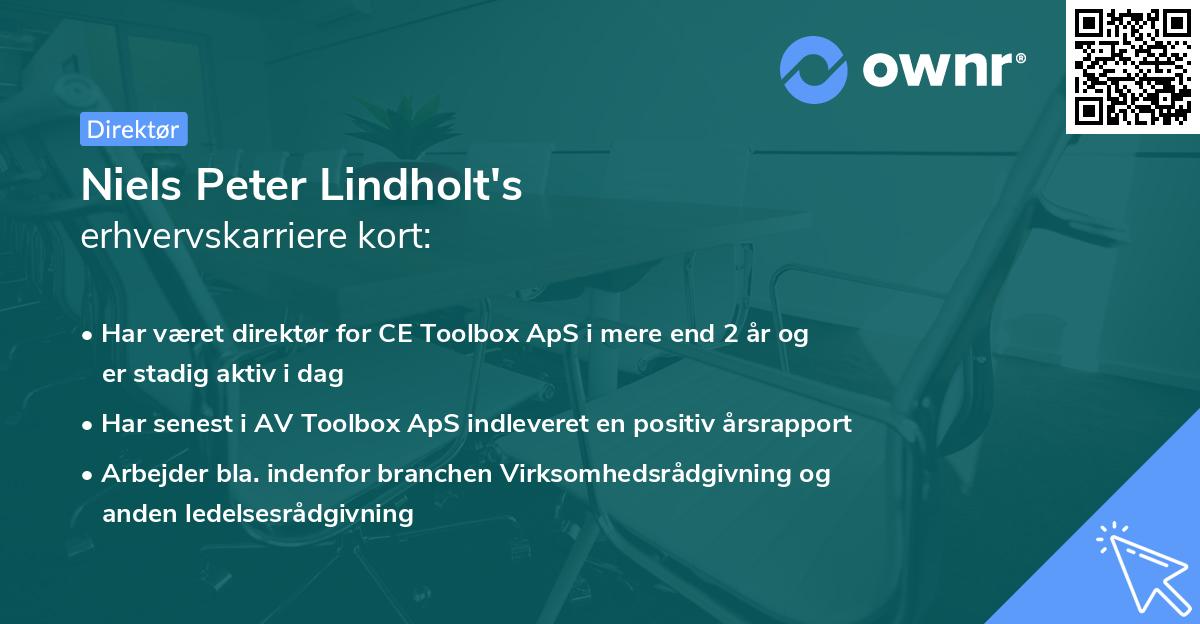 ownr®

Direktør

Niels Peter Lindholt's
erhvervskarriere kort:

• Har været direktør for CE Toolbox ApS i mere end 2 år og er stadig aktiv i dag

• Har senest i AV Toolbox ApS indleveret en positiv årsrapport

• Arbejder bla. indenfor branchen Virksomhedsrådgivning og anden ledelsesrådgivning